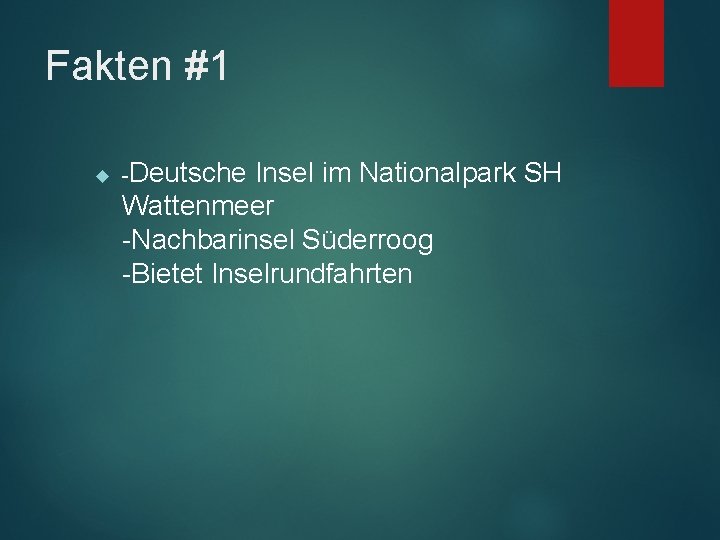 Fakten #1

-Deutsche Insel im Nationalpark SH Wattenmeer
-Nachbarinsel Süderroog
-Bietet Inselrundfahrten